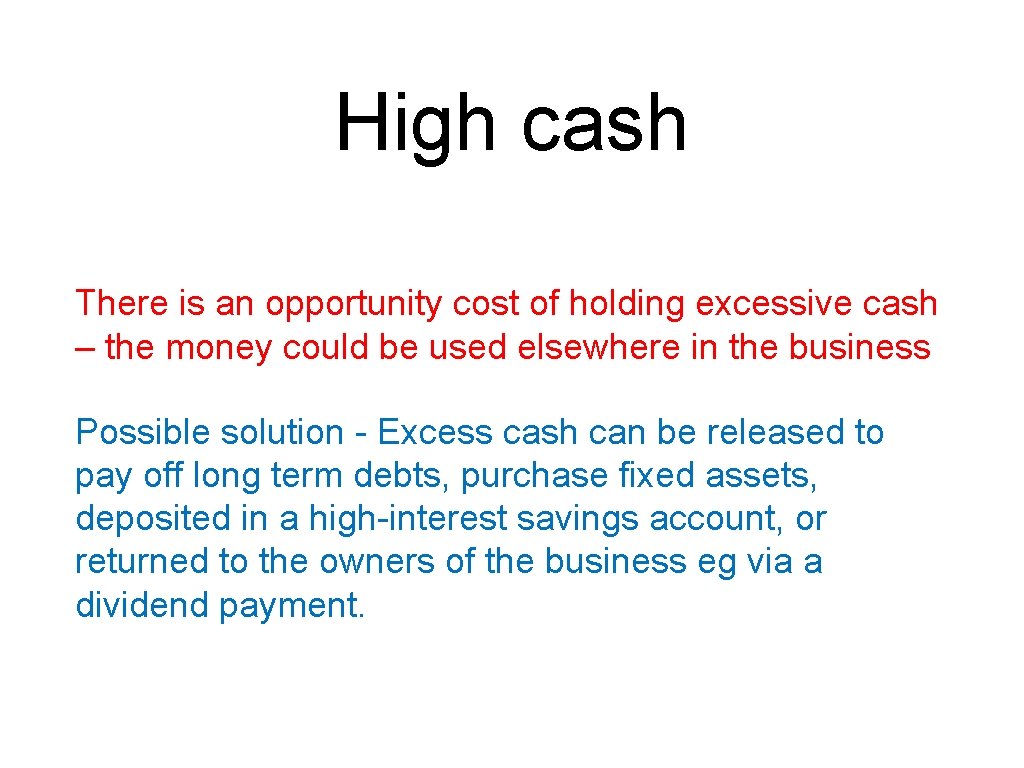 High cash

There is an opportunity cost of holding excessive cash – the money could be used elsewhere in the business

Possible solution - Excess cash can be released to pay off long term debts, purchase fixed assets, deposited in a high-interest savings account, or returned to the owners of the business eg via a dividend payment.